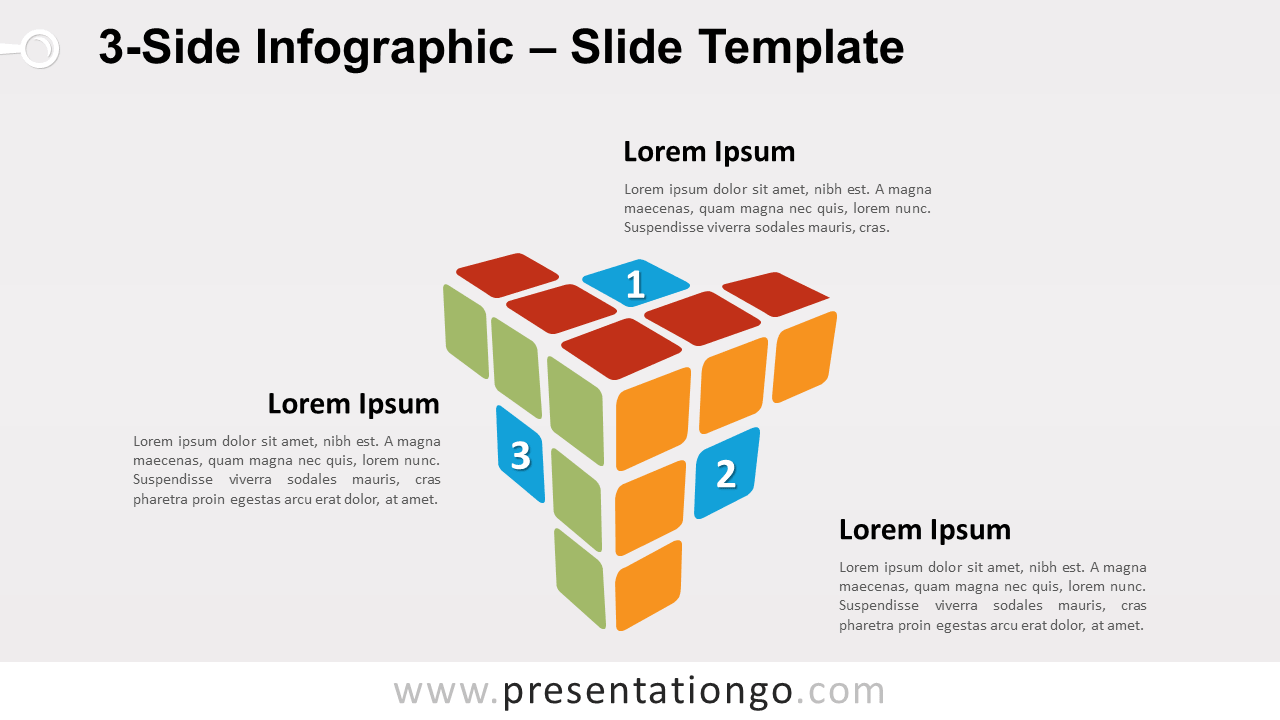 3-Side Infographic – Slide Template

Lorem Ipsum

Lorem ipsum dolor sit amet, nibh est. A magna maecenas, quam magna nec quis, lorem nunc. Suspendisse viverra sodales mauris, cras.

1

Lorem Ipsum

Lorem ipsum dolor sit amet, nibh est. A magna maecenas, quam magna nec quis, lorem nunc. Suspendisse viverra sodales mauris, cras pharetra proin egestas arcu erat dolor, at amet.

3

2

Lorem Ipsum

Lorem ipsum dolor sit amet, nibh est. A magna maecenas, quam magna nec quis, lorem nunc. Suspendisse viverra sodales mauris, cras pharetra proin egestas arcu erat dolor, at amet.

www.presentationgo.com